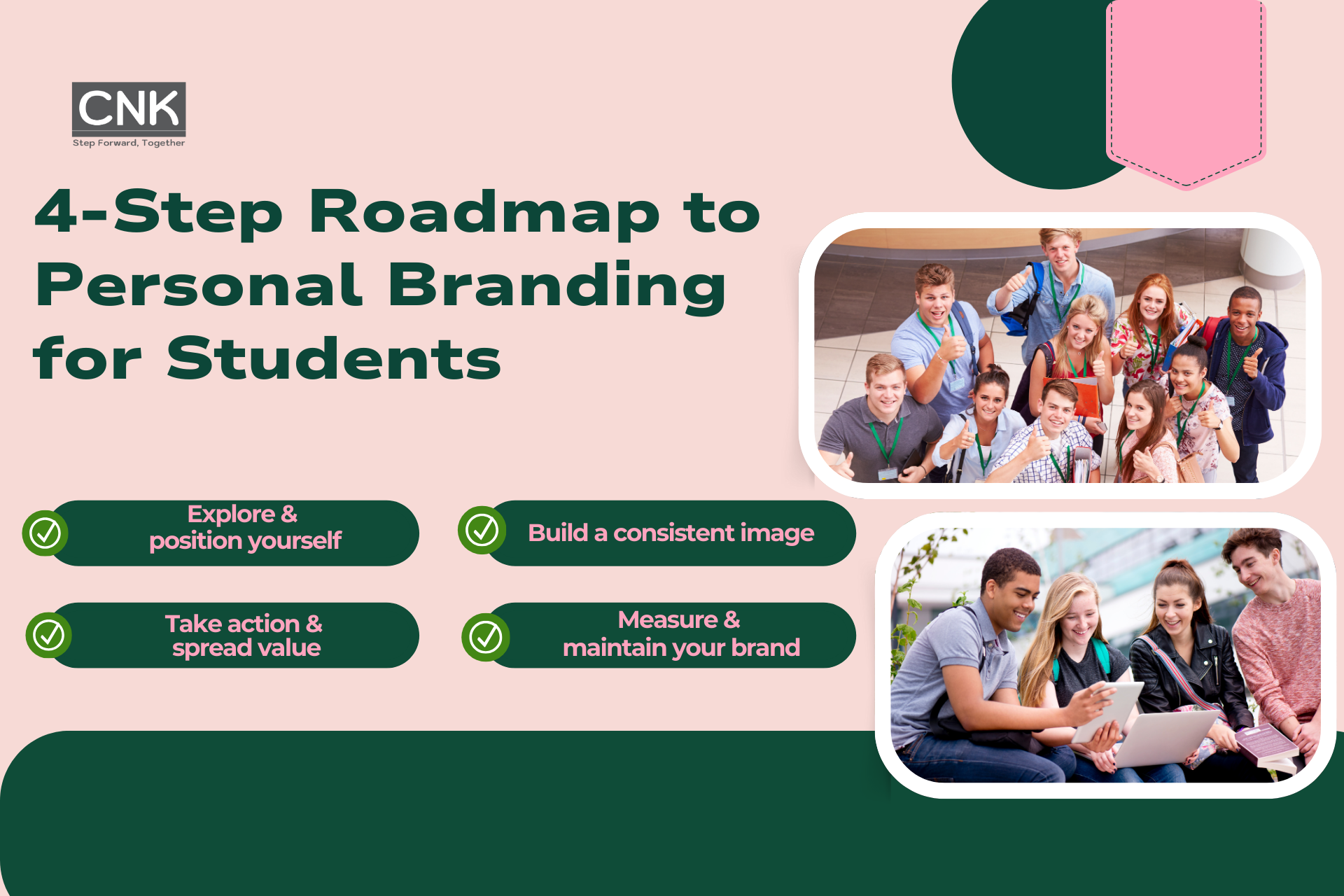 CNK
Step Forward, Together

4-Step Roadmap to Personal Branding for Students

Explore & position yourself

Build a consistent image

Take action & spread value

Measure & maintain your brand